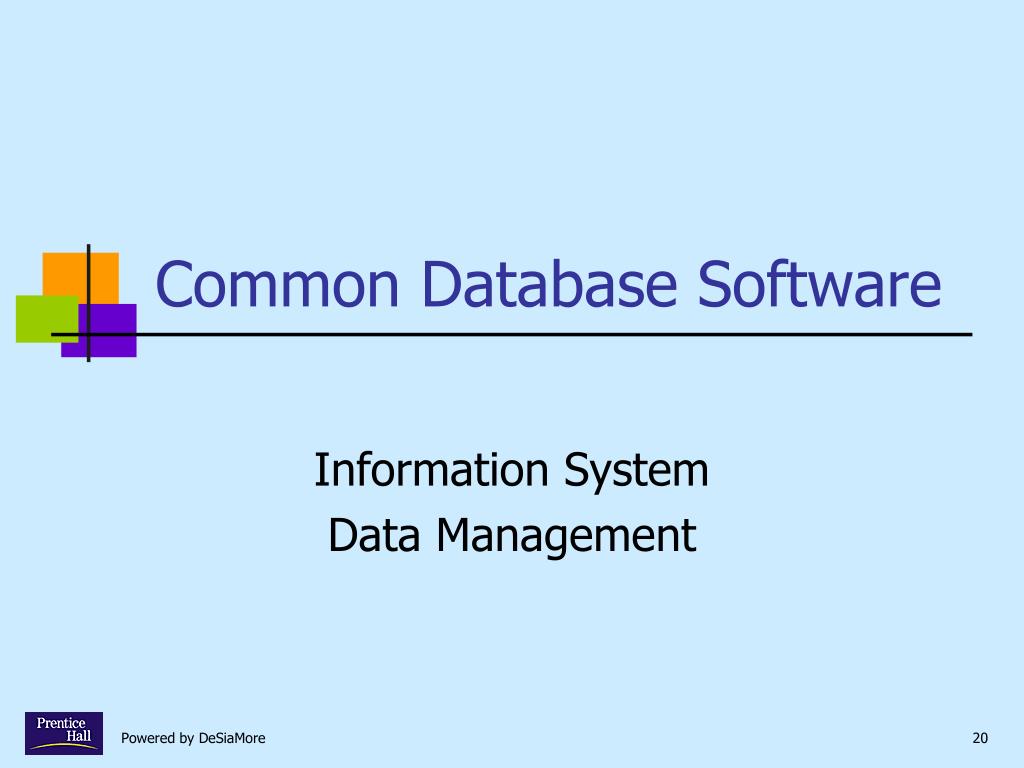 Common Database Software

Information System
Data Management

Prentice Hall

Powered by DeSiaMore

20